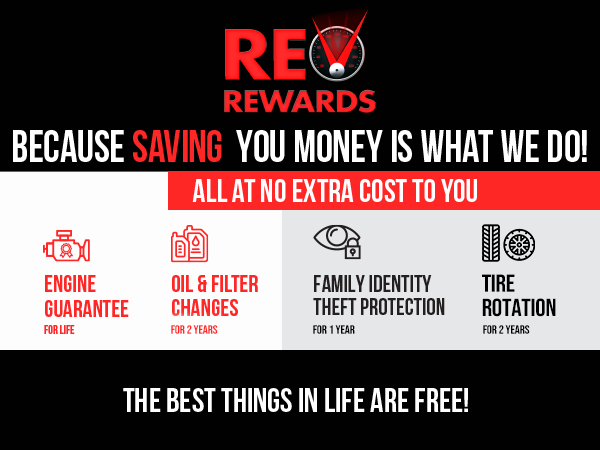 REV
REWARDS

BECAUSE SAVING YOU MONEY IS WHAT WE DO!

ALL AT NO EXTRA COST TO YOU

ENGINE GUARANTEE
FOR LIFE

OIL & FILTER CHANGES
FOR 2 YEARS

FAMILY IDENTITY THEFT PROTECTION
FOR 1 YEAR

TIRE ROTATION
FOR 2 YEARS

THE BEST THINGS IN LIFE ARE FREE!